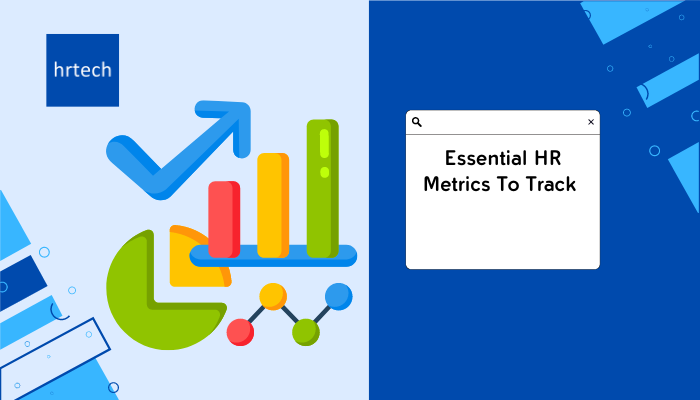 hrtech

×

Essential HR Metrics To Track